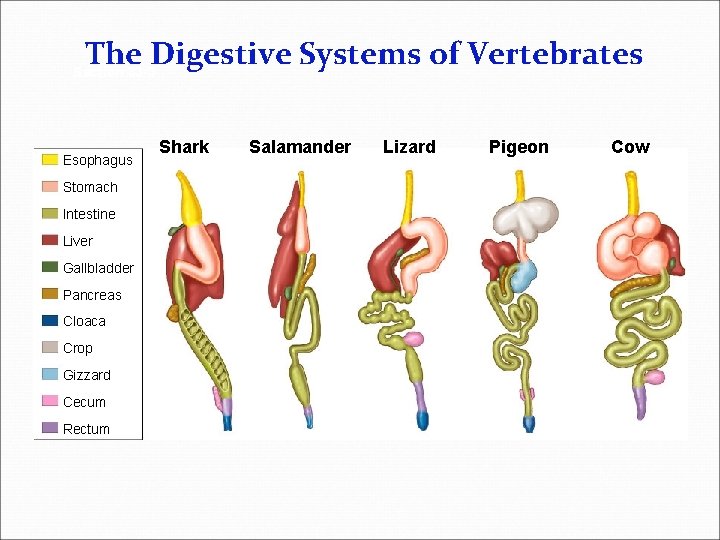 The Digestive Systems of Vertebrates

Esophagus
Stomach
Intestine
Liver
Gallbladder
Pancreas
Cloaca
Crop
Gizzard
Cecum
Rectum

Shark Salamander Lizard Pigeon Cow